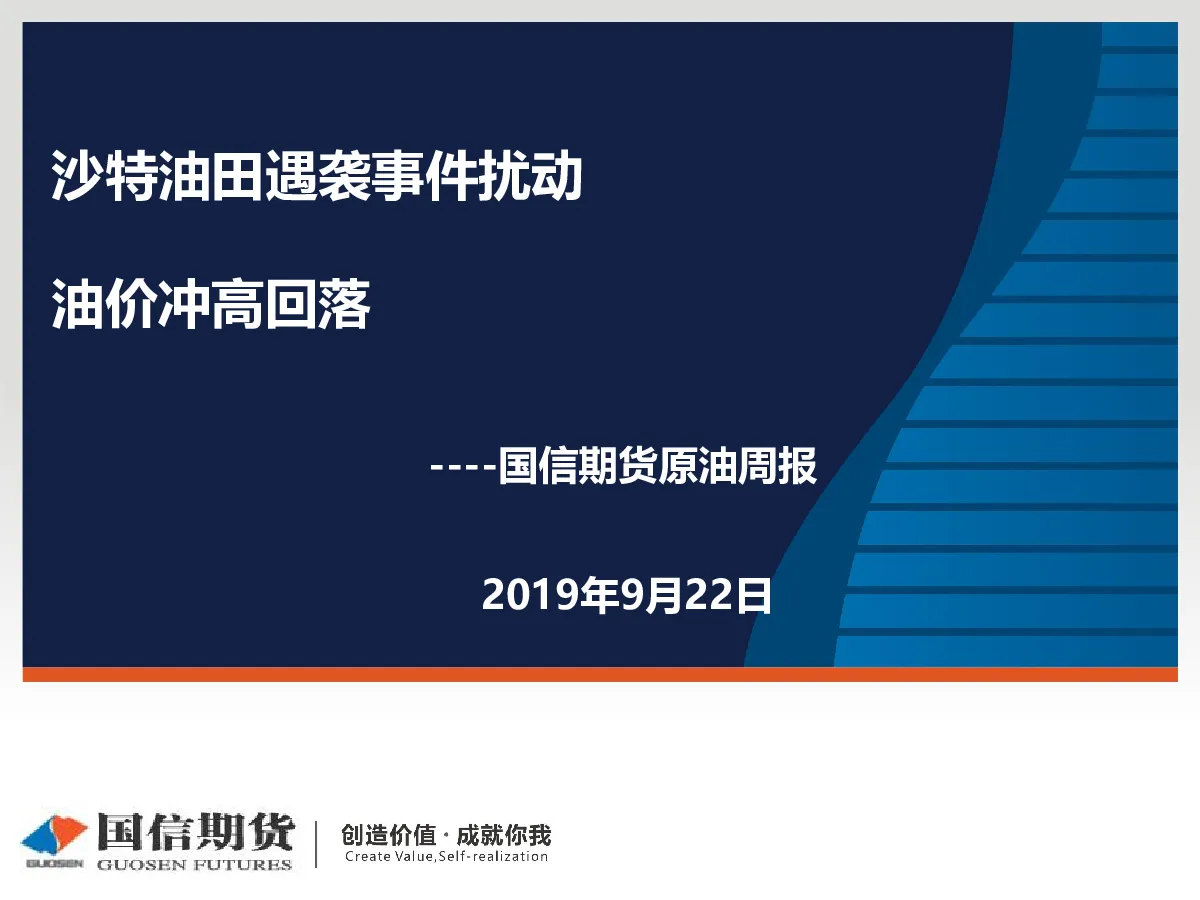 沙特油田遇袭事件扰动

油价冲高回落

----国信期货原油周报

2019年9月22日

GUOSEN 国信期货 GUOSEN FUTURES

创造价值 · 成就你我
Create Value,Self-realization